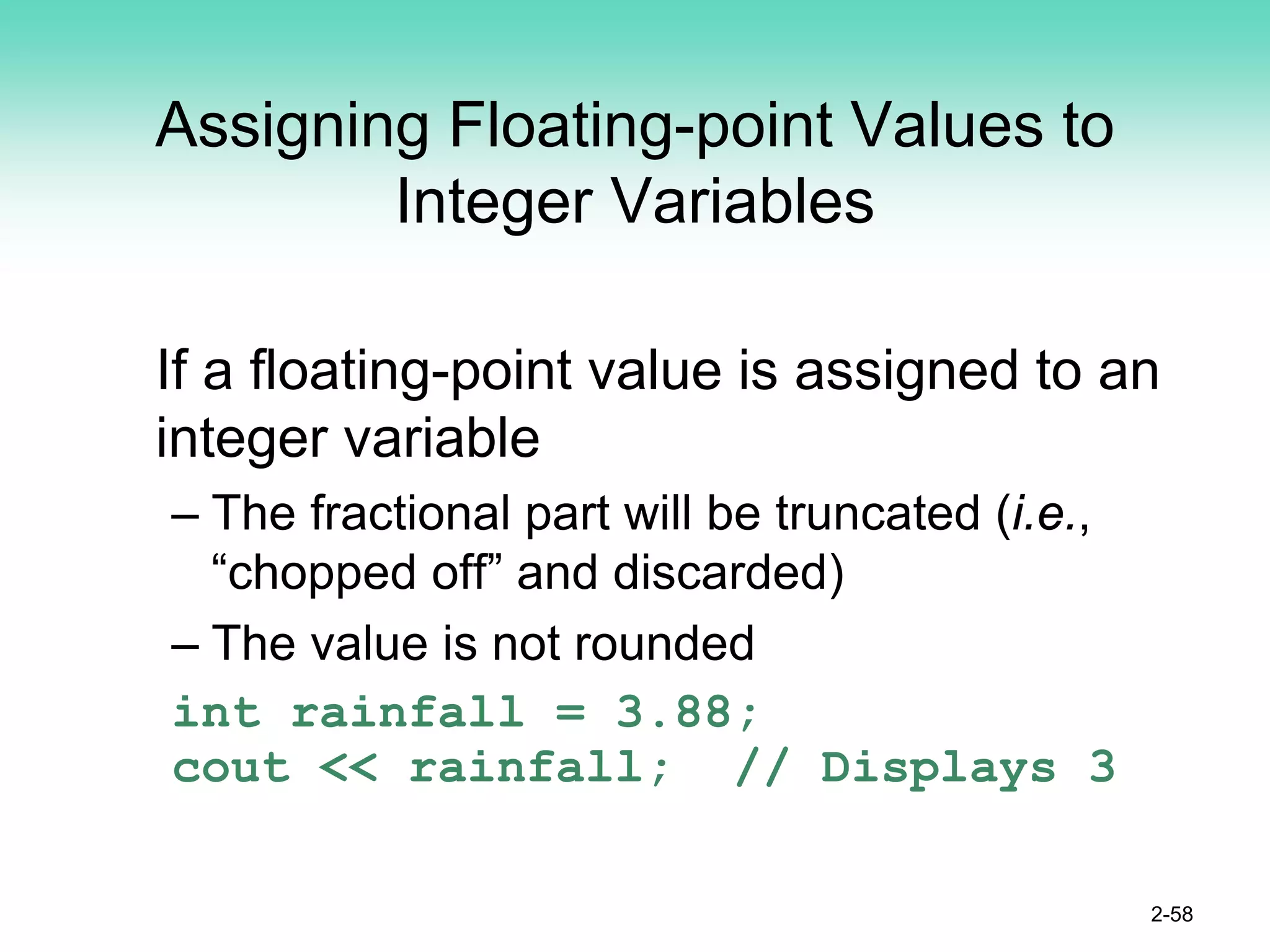 Assigning Floating-point Values to Integer Variables

If a floating-point value is assigned to an integer variable

– The fractional part will be truncated (i.e., “chopped off” and discarded)

– The value is not rounded

int rainfall = 3.88;
cout << rainfall;  // Displays 3

2-58